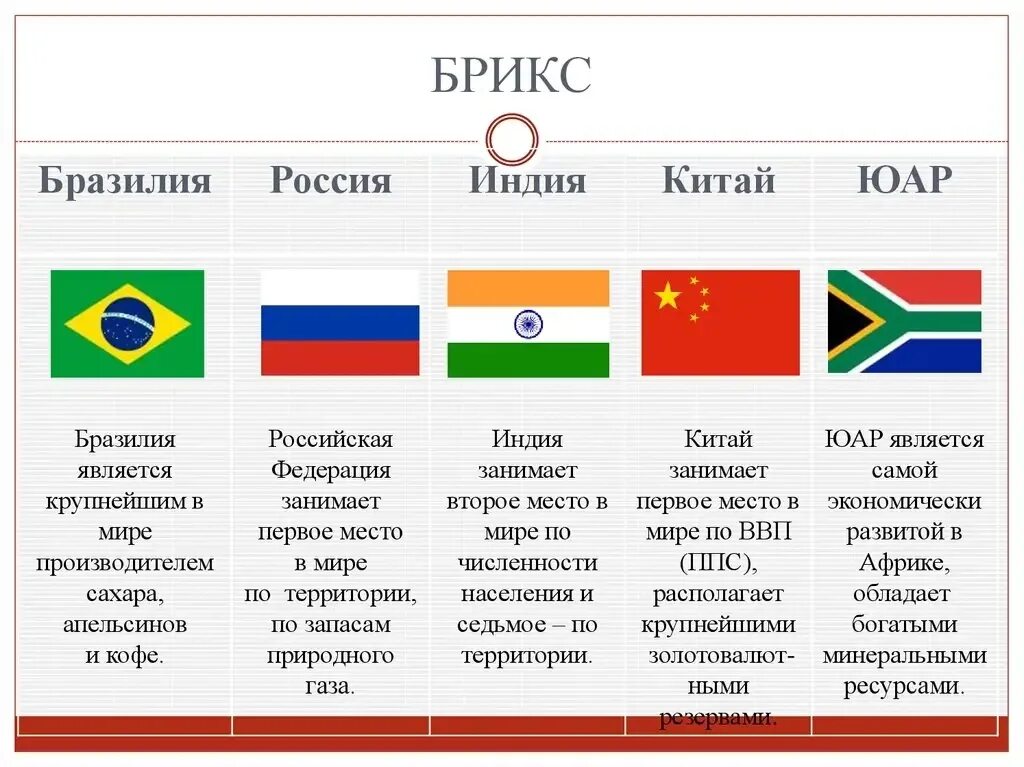 БРИКС

| Бразилия | Россия | Индия | Китай | ЮАР |
|---|---|---|---|---|
| Бразилия является крупнейшим в мире производителем сахара, апельсинов и кофе. | Российская Федерация занимает первое место в мире по территории, по запасам природного газа. | Индия занимает второе место в мире по численности населения и седьмое – по территории. | Китай занимает первое место в мире по ВВП (ППС), располагает крупнейшими золотовалютными резервами. | ЮАР является самой экономически развитой в Африке, обладает богатыми минеральными ресурсами. |